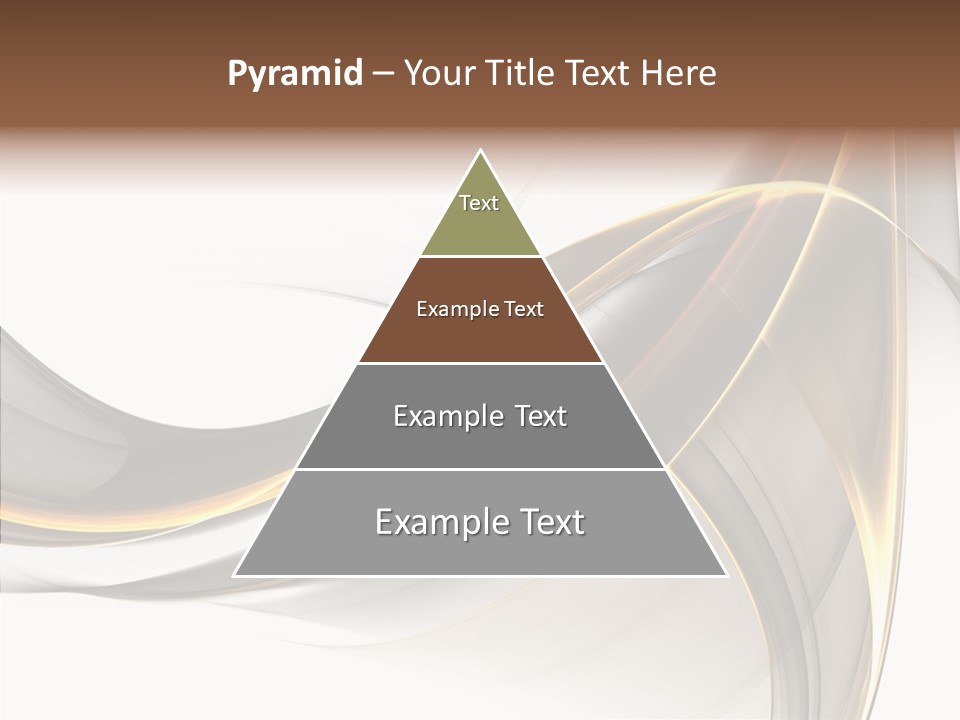 Pyramid – Your Title Text Here

Text

Example Text

Example Text

Example Text